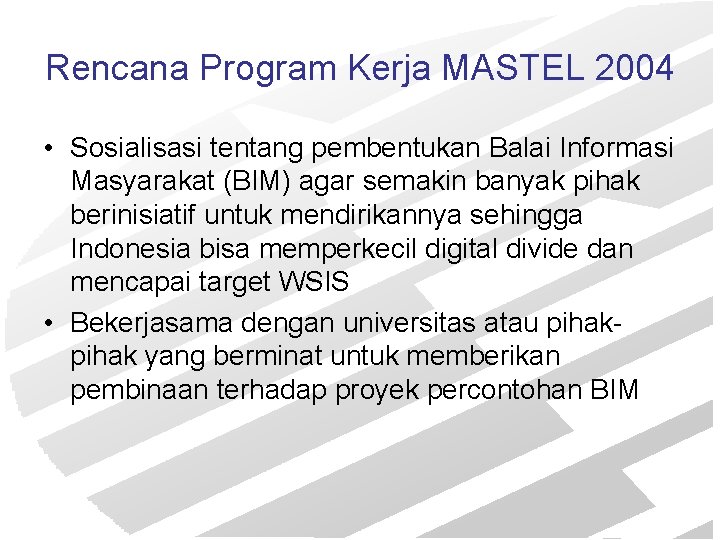 Rencana Program Kerja MASTEL 2004

• Sosialisasi tentang pembentukan Balai Informasi Masyarakat (BIM) agar semakin banyak pihak berinisiatif untuk mendirikannya sehingga Indonesia bisa memperkecil digital divide dan mencapai target WSIS

• Bekerjasama dengan universitas atau pihak-pihak yang berminat untuk memberikan pembinaan terhadap proyek percontohan BIM